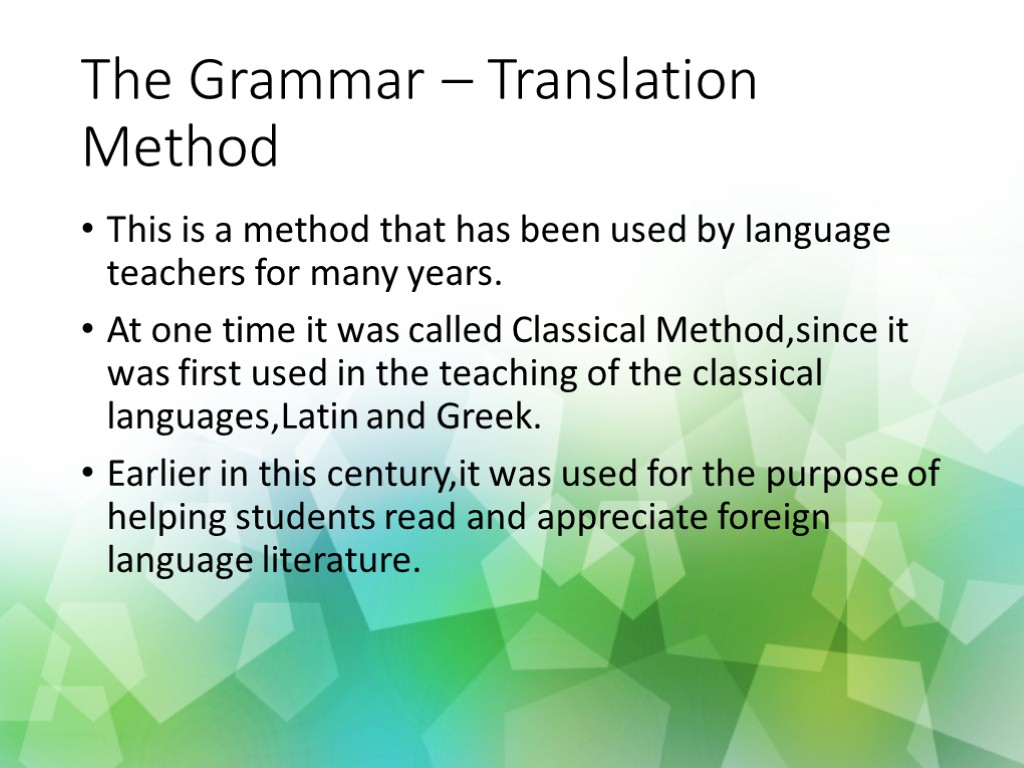 The Grammar – Translation Method

• This is a method that has been used by language teachers for many years.

• At one time it was called Classical Method,since it was first used in the teaching of the classical languages,Latin and Greek.

• Earlier in this century,it was used for the purpose of helping students read and appreciate foreign language literature.